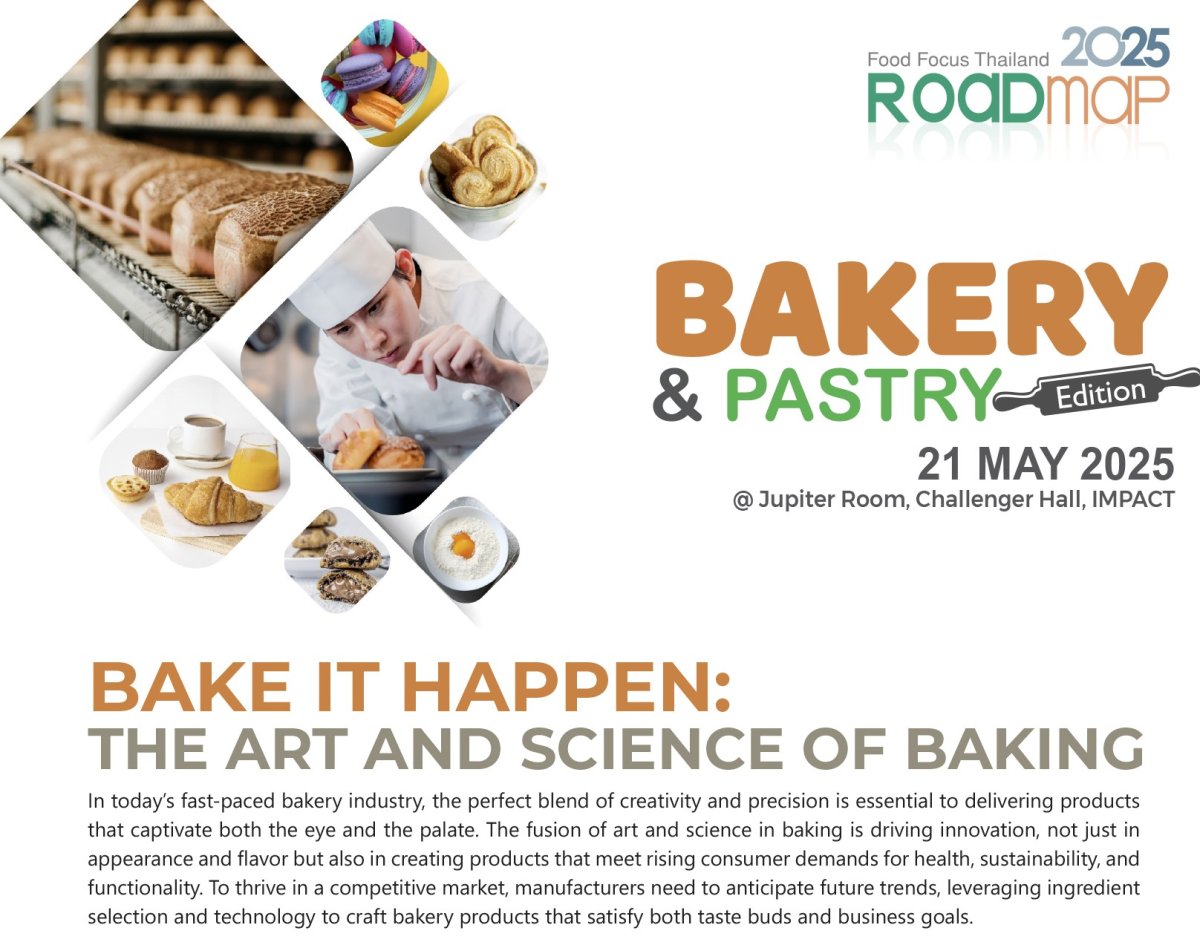 Food Focus Thailand 2025
ROADMAP

BAKERY
& PASTRY Edition

21 MAY 2025
@ Jupiter Room, Challenger Hall, IMPACT

BAKE IT HAPPEN:
THE ART AND SCIENCE OF BAKING

In today's fast-paced bakery industry, the perfect blend of creativity and precision is essential to delivering products that captivate both the eye and the palate. The fusion of art and science in baking is driving innovation, not just in appearance and flavor but also in creating products that meet rising consumer demands for health, sustainability, and functionality. To thrive in a competitive market, manufacturers need to anticipate future trends, leveraging ingredient selection and technology to craft bakery products that satisfy both taste buds and business goals.